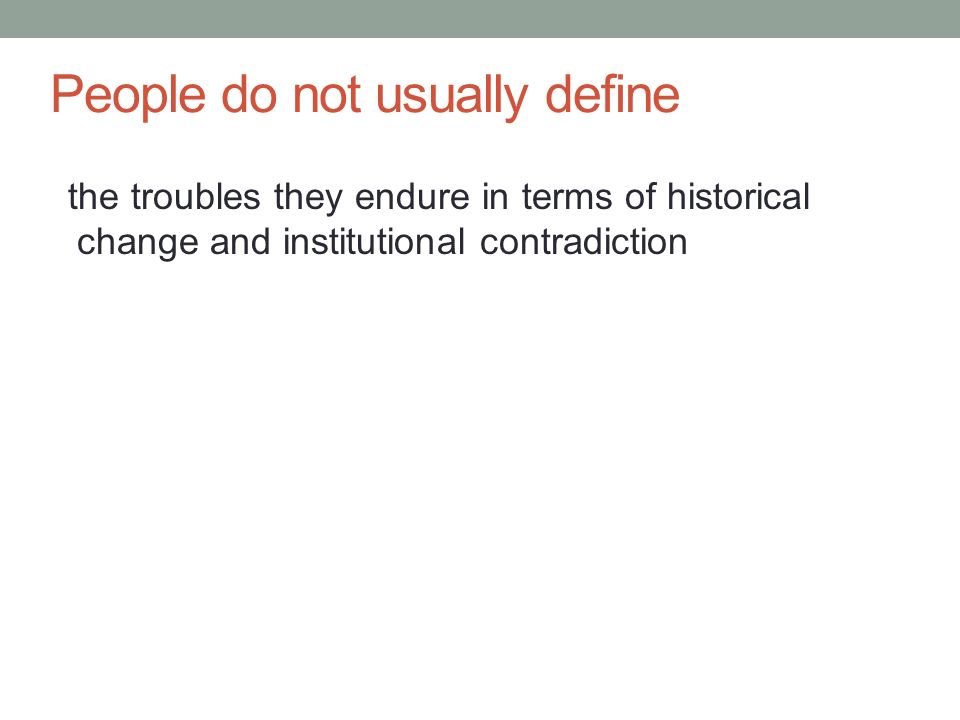 People do not usually define

the troubles they endure in terms of historical change and institutional contradiction